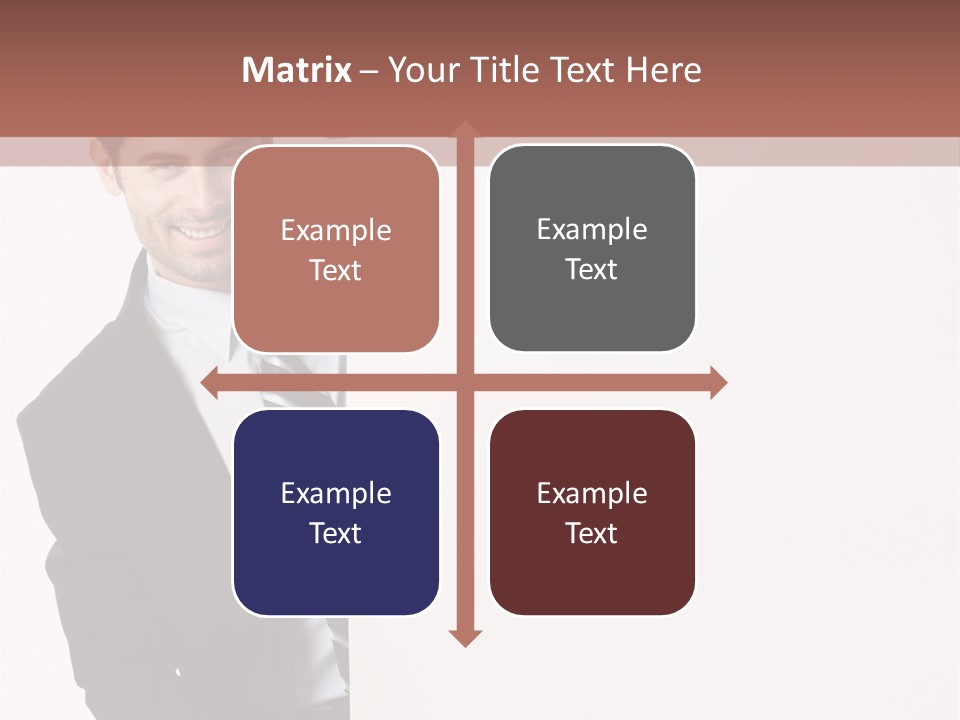 Matrix – Your Title Text Here

Example Text

Example Text

Example Text

Example Text